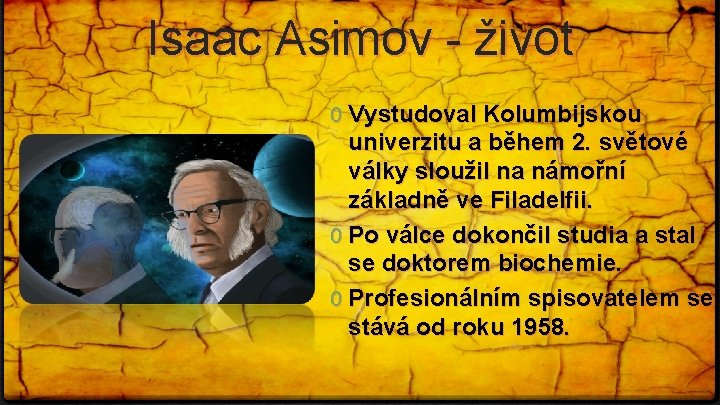 Isaac Asimov - život

0 Vystudoval Kolumbijskou univerzitu a během 2. světové války sloužil na námořní základně ve Filadelfii.

0 Po válce dokončil studia a stal se doktorem biochemie.

0 Profesionálním spisovatelem se stává od roku 1958.